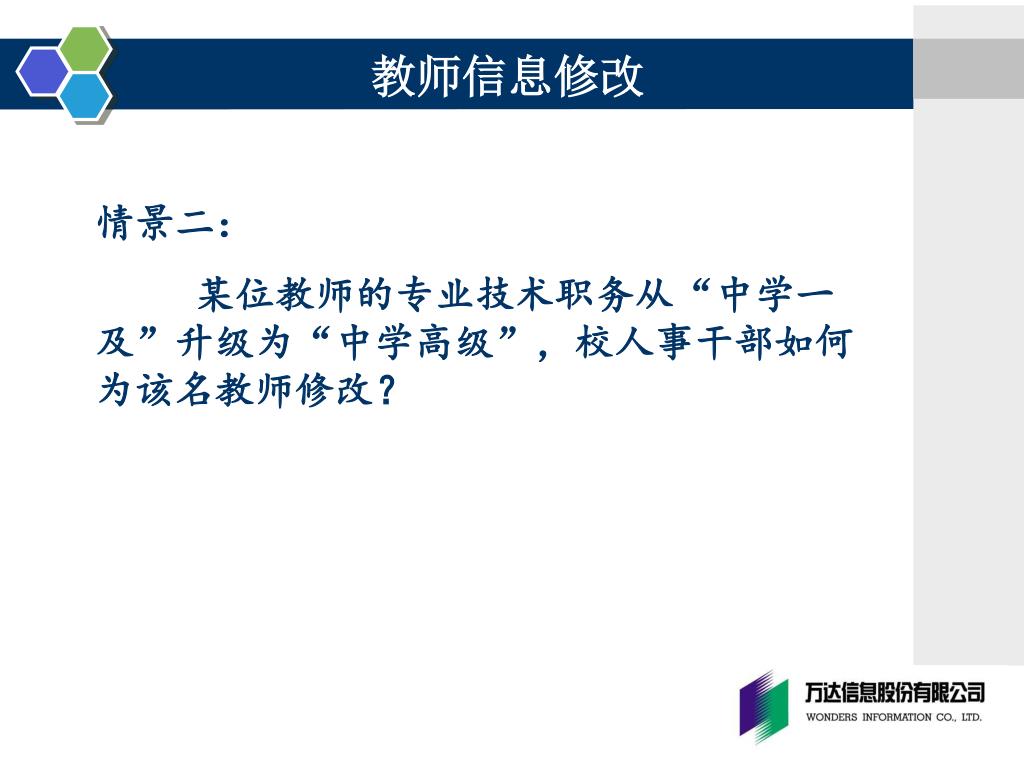 教师信息修改

情景二：

某位教师的专业技术职务从“中学一及”升级为“中学高级”，校人事干部如何为该名教师修改？

万达信息股份有限公司
WONDERS INFORMATION CO., LTD.